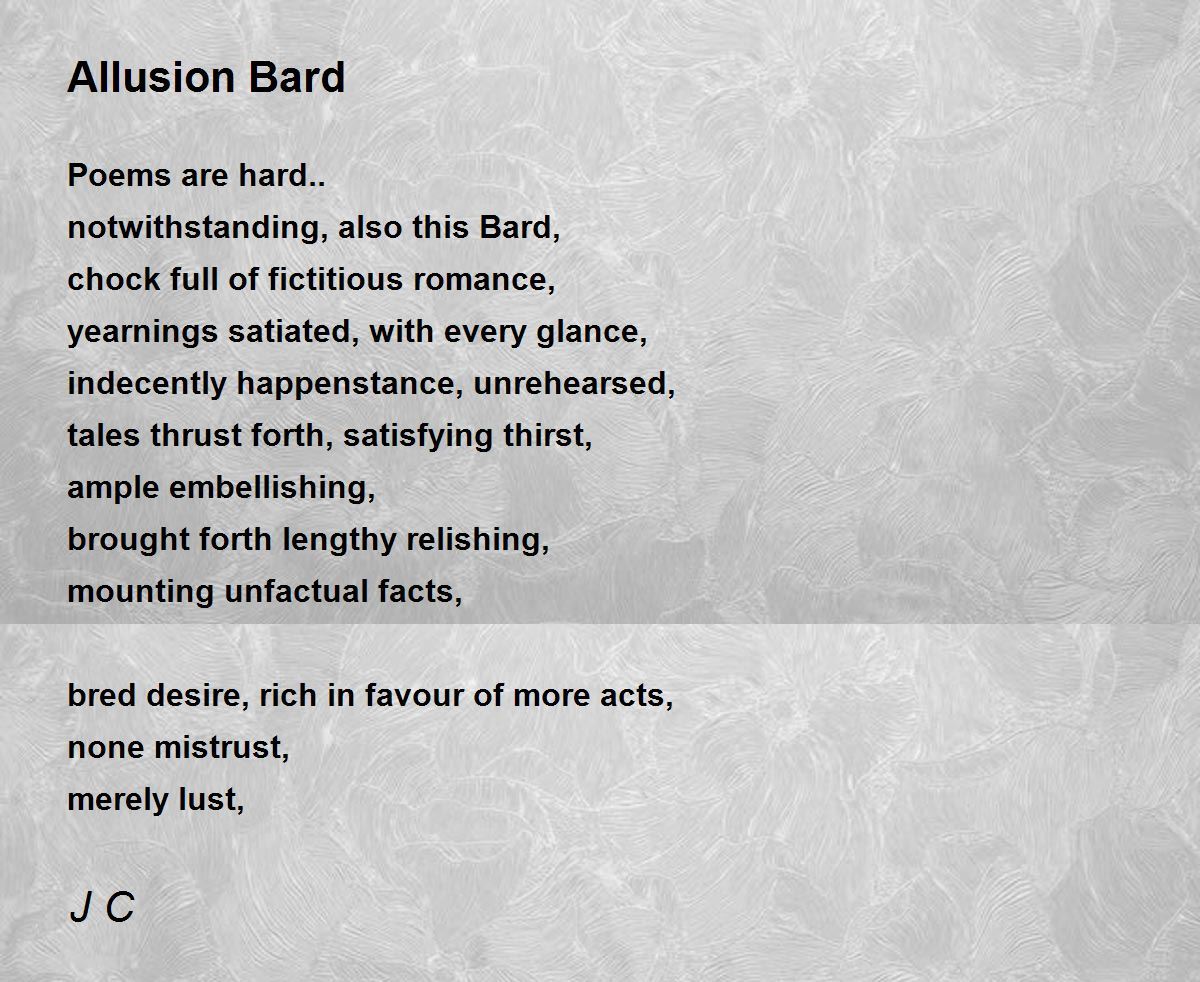 Allusion Bard

Poems are hard..
notwithstanding, also this Bard,
chock full of fictitious romance,
yearnings satiated, with every glance,
indecently happenstance, unrehearsed,
tales thrust forth, satisfying thirst,
ample embellishing,
brought forth lengthy relishing,
mounting unfactual facts,

bred desire, rich in favour of more acts,
none mistrust,
merely lust,

J C